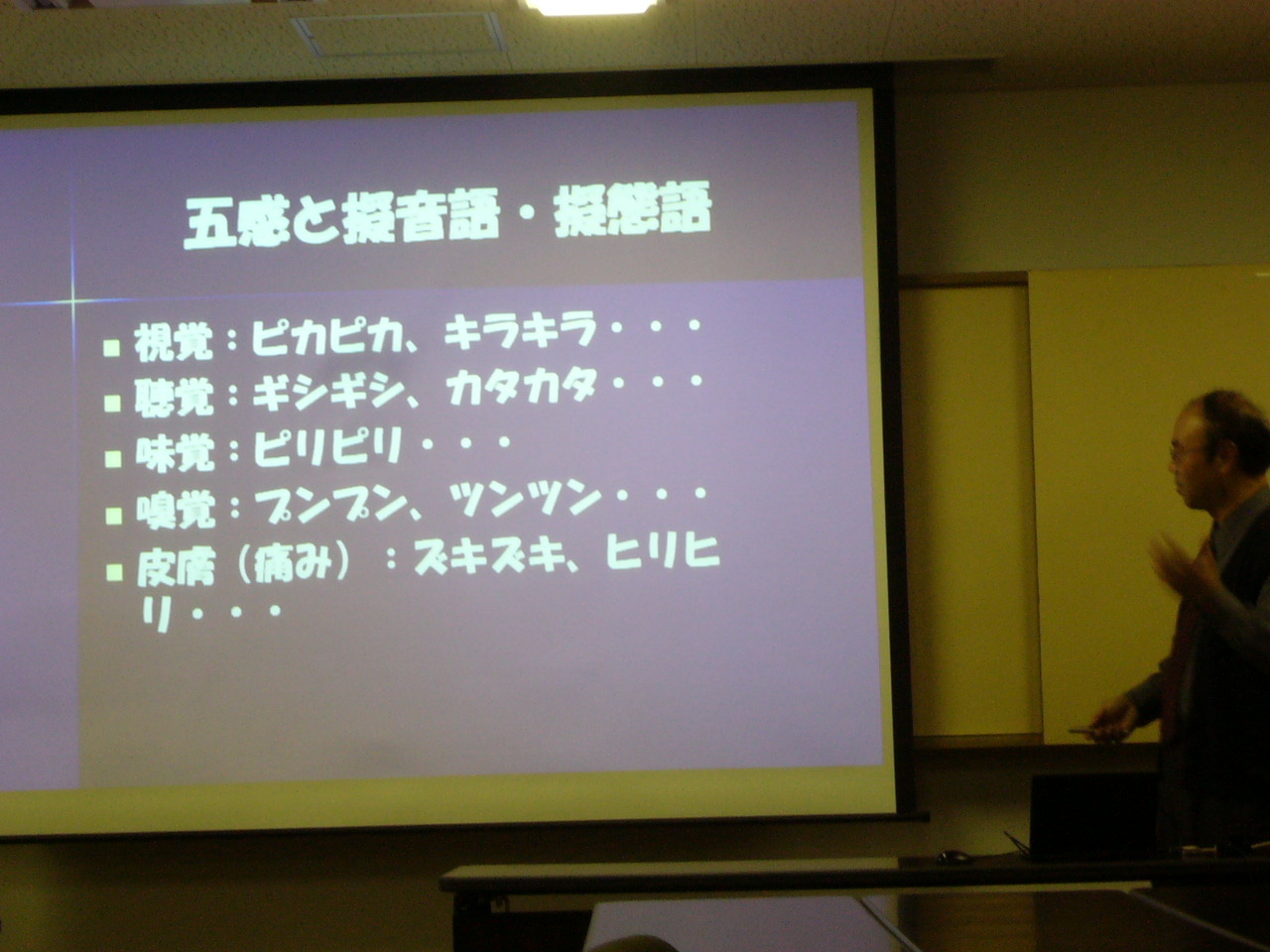 五感と擬音語・擬態語

■ 視覚：ピカピカ、キラキラ・・・
■ 聴覚：ギシギシ、カタカタ・・・
■ 味覚：ピリピリ・・・
■ 嗅覚：プンプン、ツンツン・・・
■ 皮膚（痛み）：ズキズキ、ヒリヒリ・・・